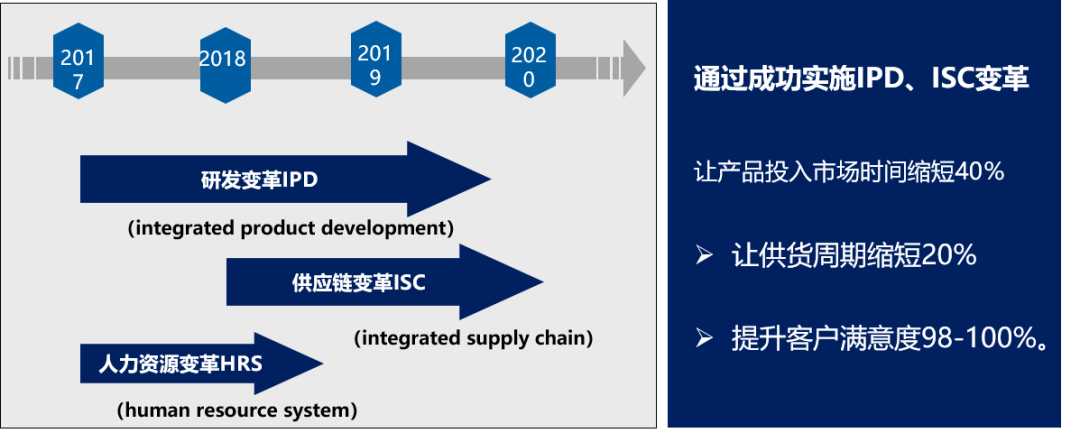 2017

2018

2019

2020

研发变革IPD

(integrated product development)

供应链变革ISC

(integrated supply chain)

人力资源变革HRS

(human resource system)

通过成功实施IPD、ISC变革

让产品投入市场时间缩短40%

➢ 让供货周期缩短20%

➢ 提升客户满意度98-100%。